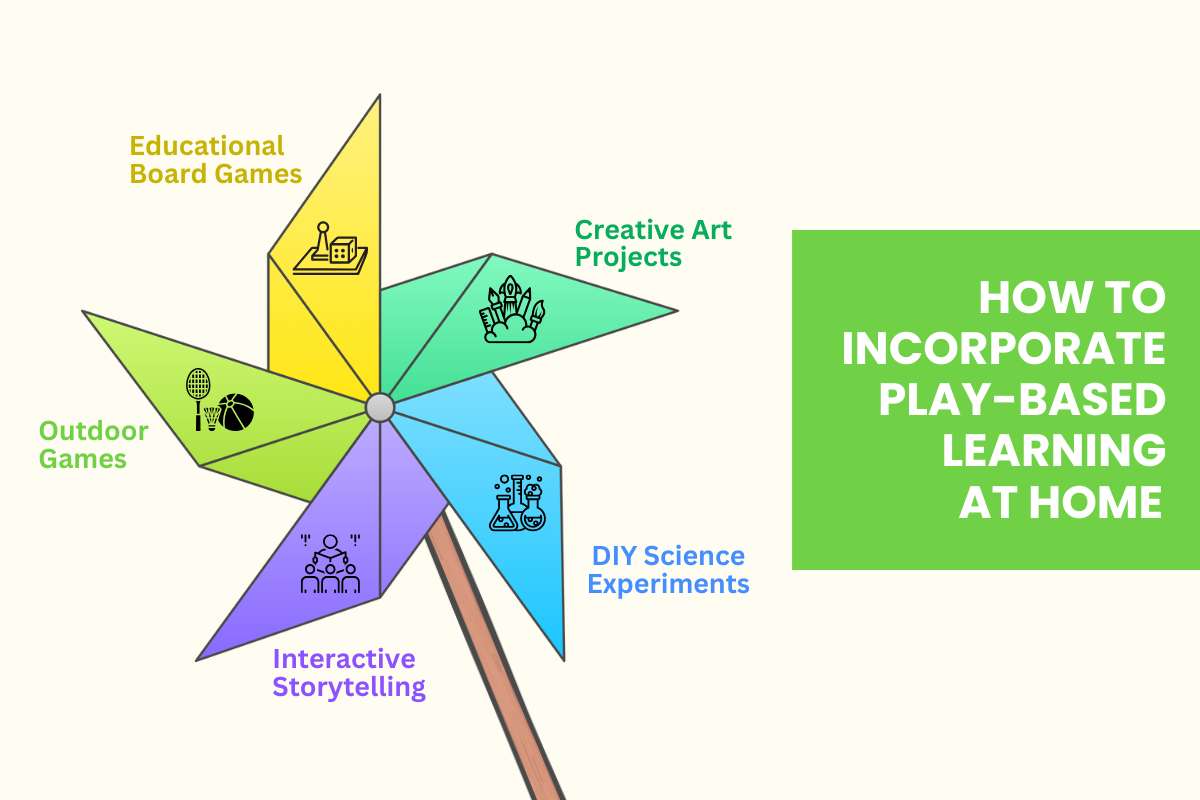 Educational Board Games

Creative Art Projects

Outdoor Games

DIY Science Experiments

Interactive Storytelling

HOW TO INCORPORATE PLAY-BASED LEARNING AT HOME